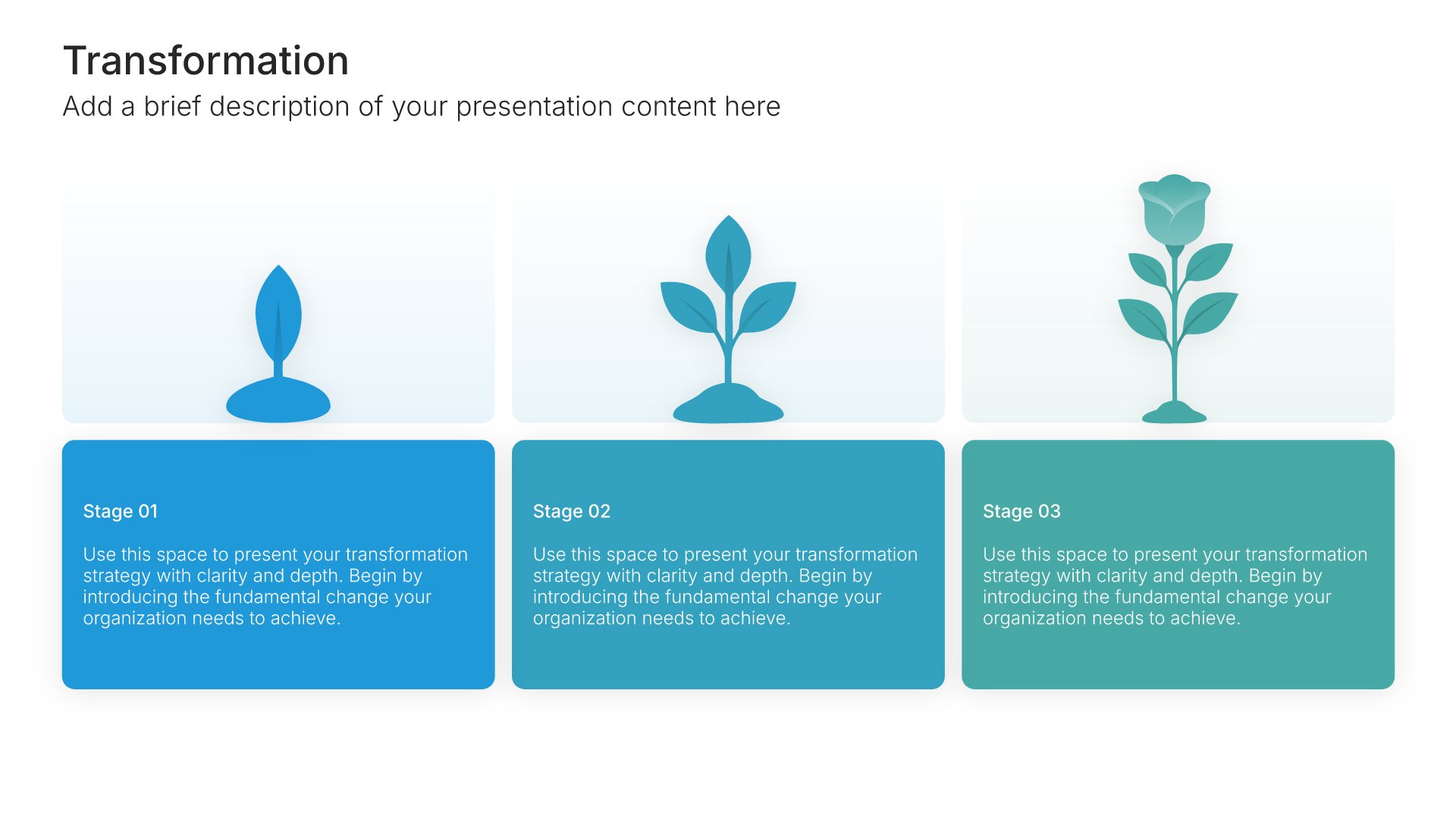 Transformation

Add a brief description of your presentation content here

Stage 01

Use this space to present your transformation strategy with clarity and depth. Begin by introducing the fundamental change your organization needs to achieve.

Stage 02

Use this space to present your transformation strategy with clarity and depth. Begin by introducing the fundamental change your organization needs to achieve.

Stage 03

Use this space to present your transformation strategy with clarity and depth. Begin by introducing the fundamental change your organization needs to achieve.